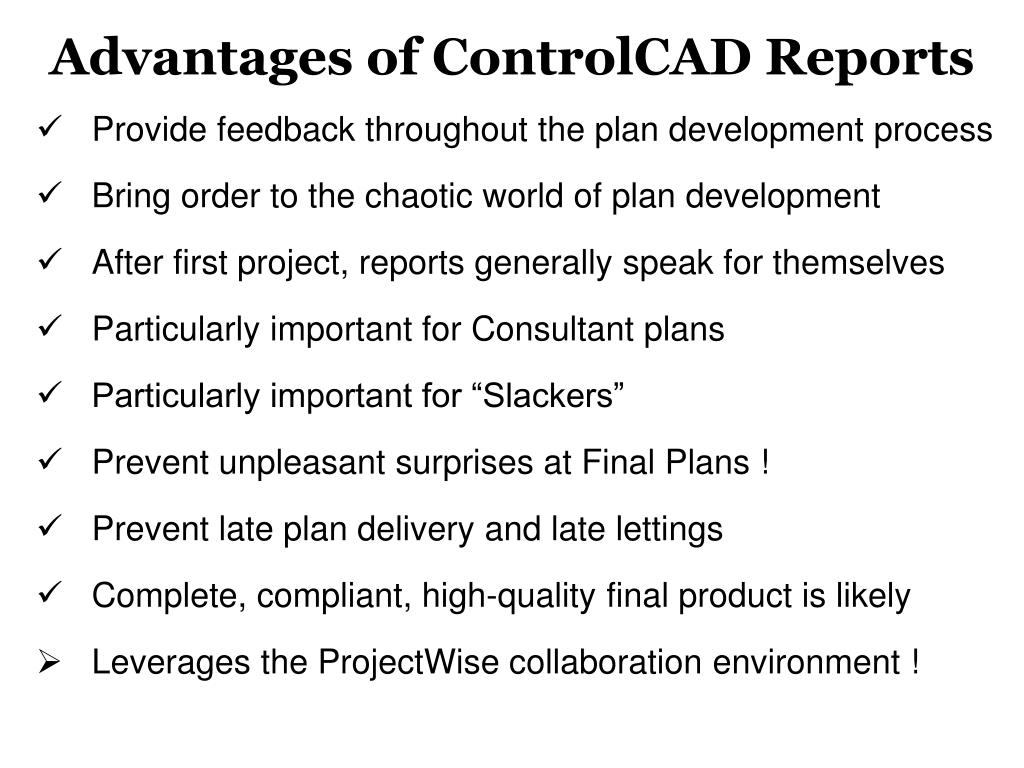 Advantages of ControlCAD Reports

✓ Provide feedback throughout the plan development process

✓ Bring order to the chaotic world of plan development

✓ After first project, reports generally speak for themselves

✓ Particularly important for Consultant plans

✓ Particularly important for “Slackers”

✓ Prevent unpleasant surprises at Final Plans !

✓ Prevent late plan delivery and late lettings

✓ Complete, compliant, high-quality final product is likely

➢ Leverages the ProjectWise collaboration environment !